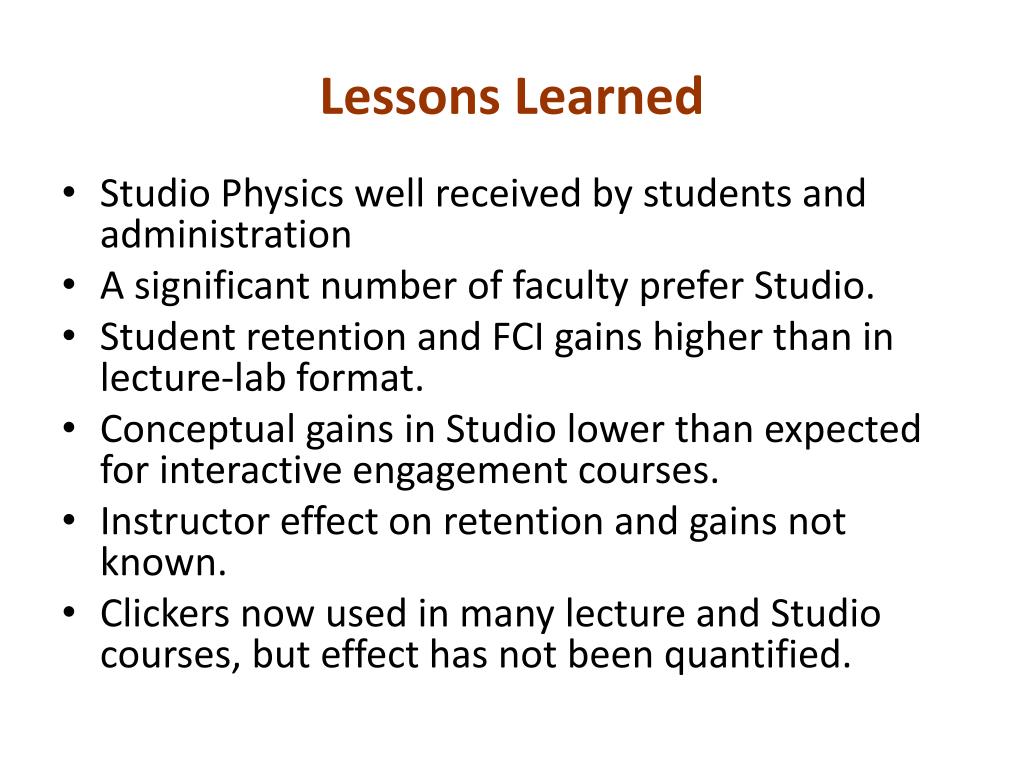 Lessons Learned

• Studio Physics well received by students and administration
• A significant number of faculty prefer Studio.
• Student retention and FCI gains higher than in lecture-lab format.
• Conceptual gains in Studio lower than expected for interactive engagement courses.
• Instructor effect on retention and gains not known.
• Clickers now used in many lecture and Studio courses, but effect has not been quantified.